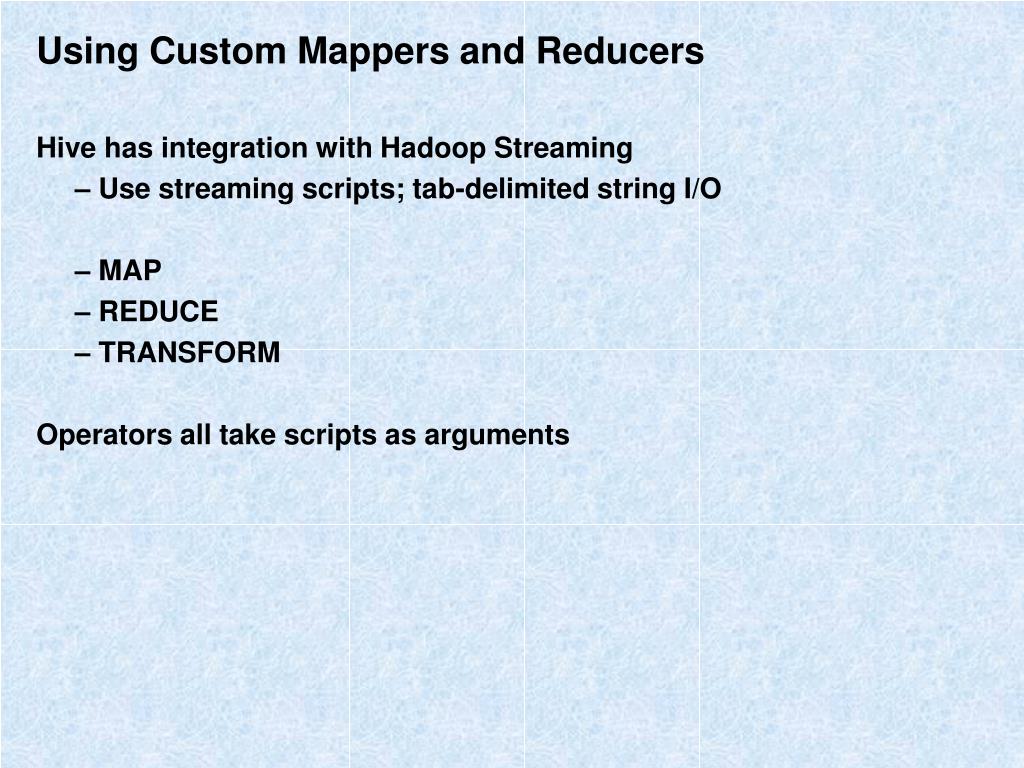 Using Custom Mappers and Reducers

Hive has integration with Hadoop Streaming
– Use streaming scripts; tab-delimited string I/O

– MAP
– REDUCE
– TRANSFORM

Operators all take scripts as arguments